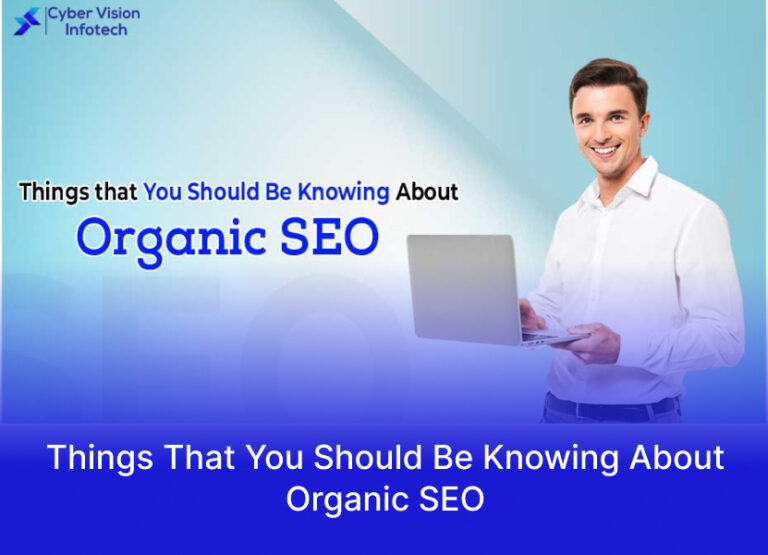 Cyber Vision Infotech

Things that You Should Be Knowing About
Organic SEO

Things That You Should Be Knowing About Organic SEO